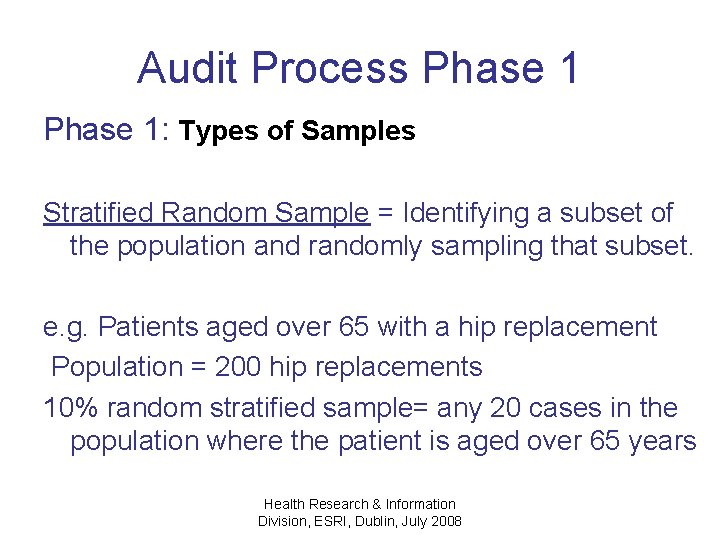 Audit Process Phase 1

Phase 1: Types of Samples

Stratified Random Sample = Identifying a subset of the population and randomly sampling that subset.

e.g. Patients aged over 65 with a hip replacement
Population = 200 hip replacements
10% random stratified sample= any 20 cases in the population where the patient is aged over 65 years

Health Research & Information Division, ESRI, Dublin, July 2008